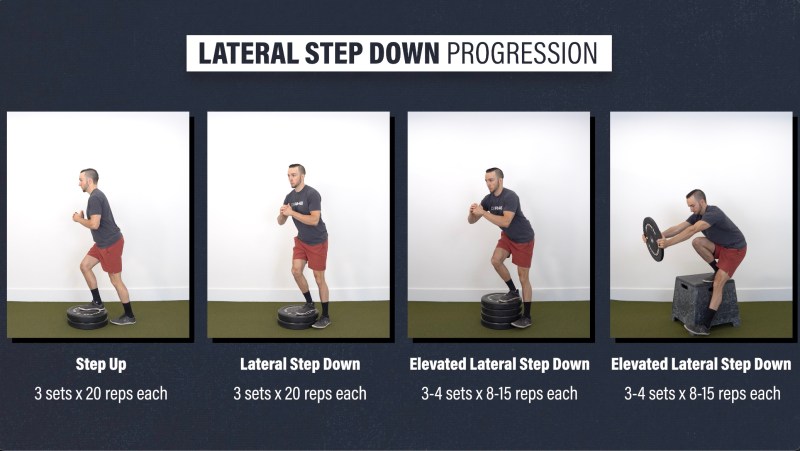 LATERAL STEP DOWN PROGRESSION

Step Up
3 sets x 20 reps each

Lateral Step Down
3 sets x 20 reps each

Elevated Lateral Step Down
3-4 sets x 8-15 reps each

Elevated Lateral Step Down
3-4 sets x 8-15 reps each